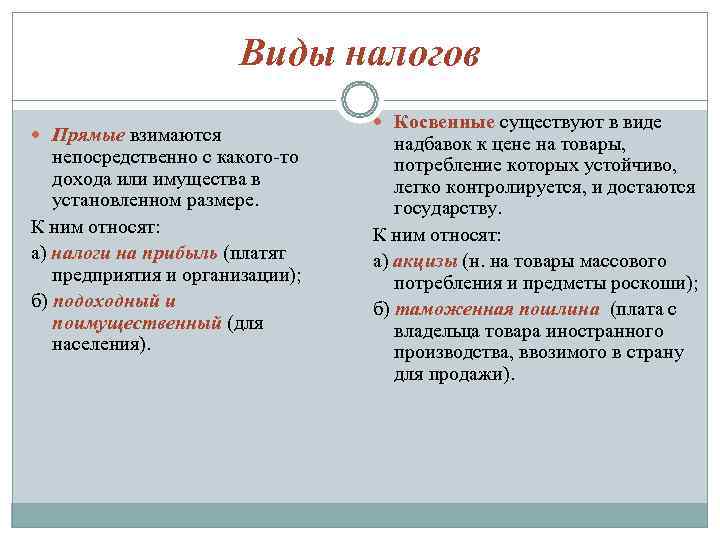 Виды налогов

Прямые взимаются непосредственно с какого-то дохода или имущества в установленном размере.

К ним относят:

а) налоги на прибыль (платят предприятия и организации);

б) подоходный и поимущественный (для населения).

Косвенные существуют в виде надбавок к цене на товары, потребление которых устойчиво, легко контролируется, и достаются государству.

К ним относят:

а) акцизы (н. на товары массового потребления и предметы роскоши);

б) таможенная пошлина (плата с владельца товара иностранного производства, ввозимого в страну для продажи).